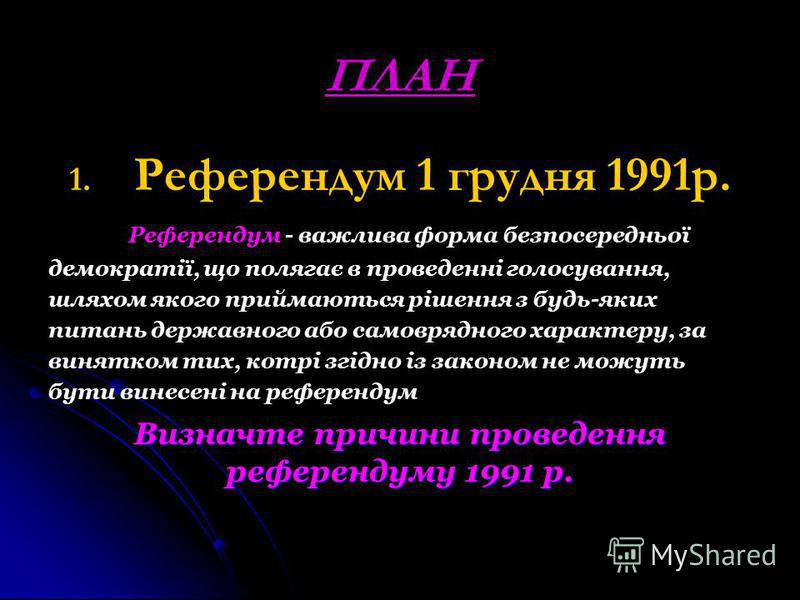 ПЛАН

1. Референдум 1 грудня 1991р.

Референдум - важлива форма безпосередньої демократії, що полягає в проведенні голосування, шляхом якого приймаються рішення з будь-яких питань державного або самоврядного характеру, за винятком тих, котрі згідно із законом не можуть бути винесені на референдум

Визначте причини проведення референдуму 1991 р.

MyShared